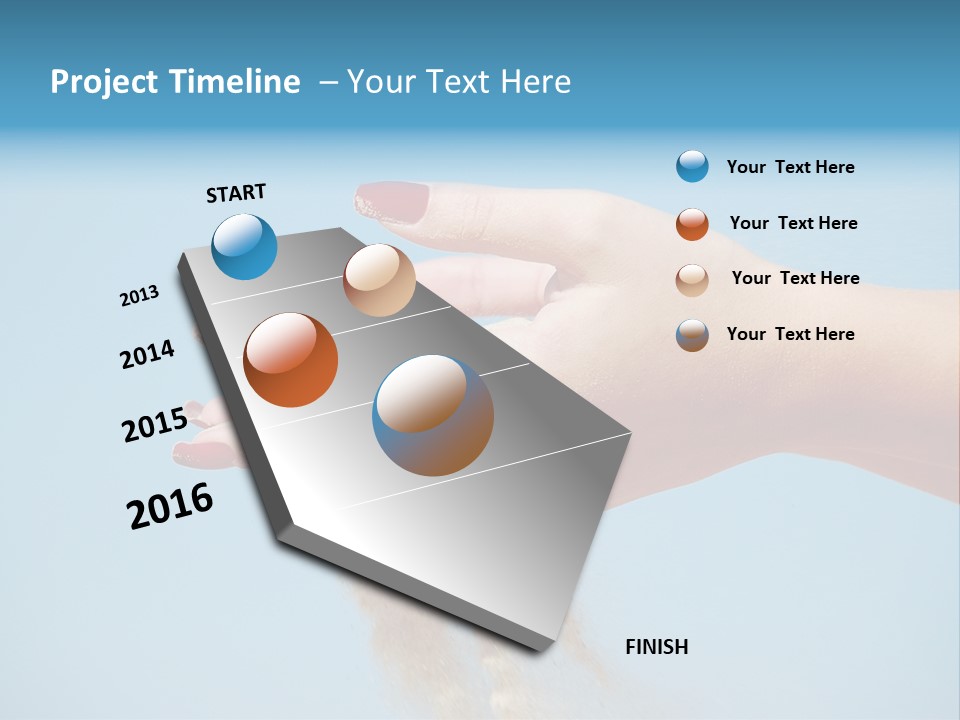 Project Timeline – Your Text Here

START

2013

2014

2015

2016

FINISH

Your Text Here

Your Text Here

Your Text Here

Your Text Here